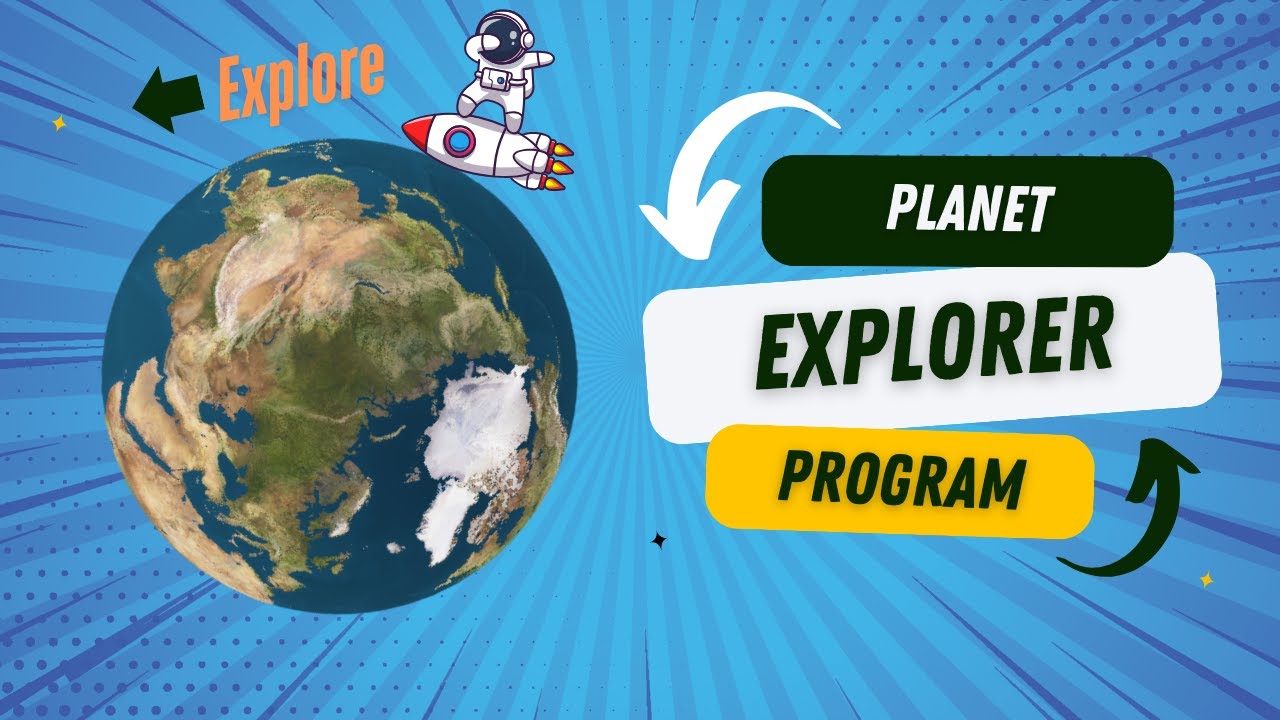 Explore

PLANET

EXPLORER

PROGRAM